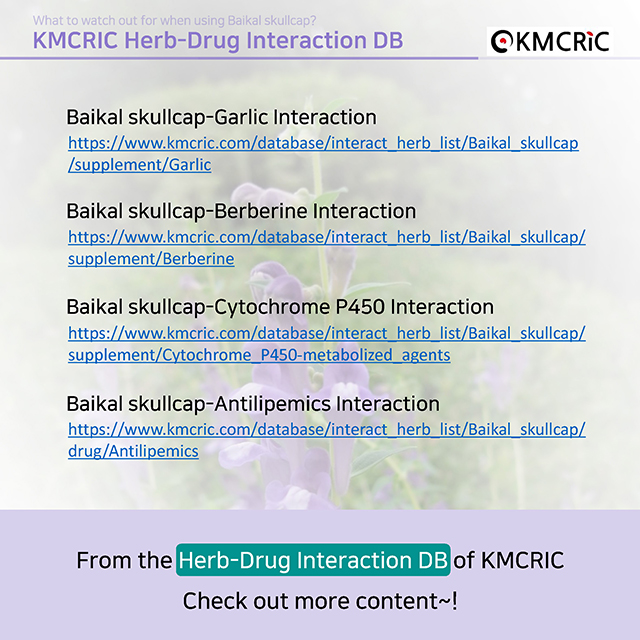 What to watch out for when using Baikal skullcap?
KMCRIC Herb-Drug Interaction DB

KMCRiC

Baikal skullcap-Garlic Interaction
https://www.kmcric.com/database/interact_herb_list/Baikal_skullcap/supplement/Garlic

Baikal skullcap-Berberine Interaction
https://www.kmcric.com/database/interact_herb_list/Baikal_skullcap/supplement/Berberine

Baikal skullcap-Cytochrome P450 Interaction
https://www.kmcric.com/database/interact_herb_list/Baikal_skullcap/supplement/Cytochrome_P450-metabolized_agents

Baikal skullcap-Antilipemics Interaction
https://www.kmcric.com/database/interact_herb_list/Baikal_skullcap/drug/Antilipemics

From the Herb-Drug Interaction DB of KMCRIC
Check out more content~!